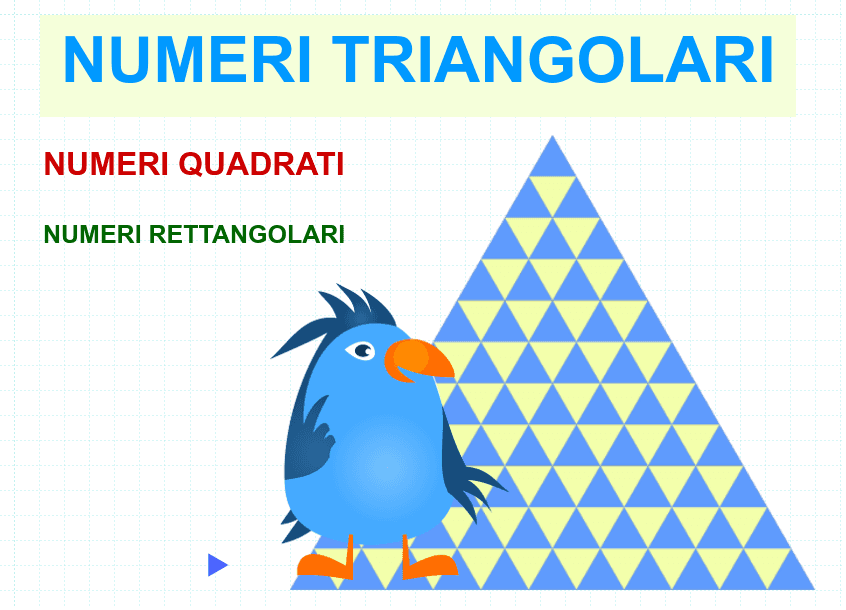 NUMERI TRIANGOLARI

NUMERI QUADRATI

NUMERI RETTANGOLARI